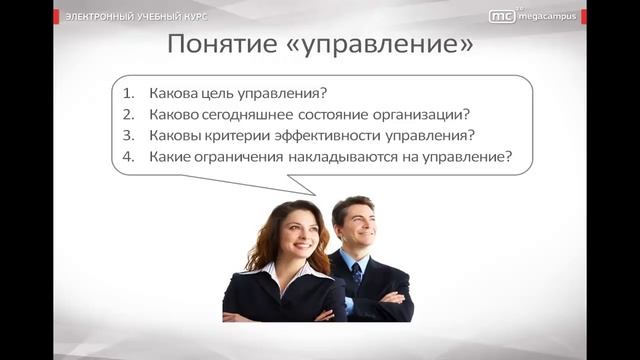 ЭЛЕКТРОННЫЙ УЧЕБНЫЙ КУРС

mc 2.0 megacampus

Понятие «управление»

1. Какова цель управления?
2. Каково сегодняшнее состояние организации?
3. Каковы критерии эффективности управления?
4. Какие ограничения накладываются на управление?